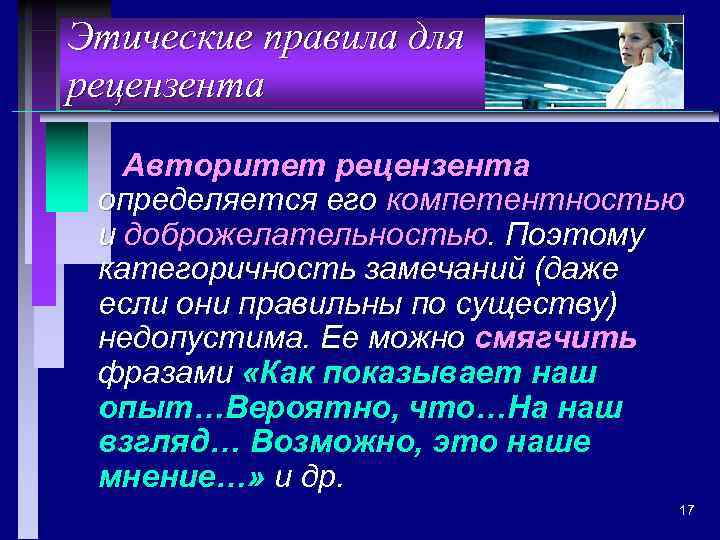 Этические правила для рецензента

Авторитет рецензента определяется его компетентностью и доброжелательностью. Поэтому категоричность замечаний (даже если они правильны по существу) недопустима. Ее можно смягчить фразами «Как показывает наш опыт…Вероятно, что…На наш взгляд… Возможно, это наше мнение…» и др.

17